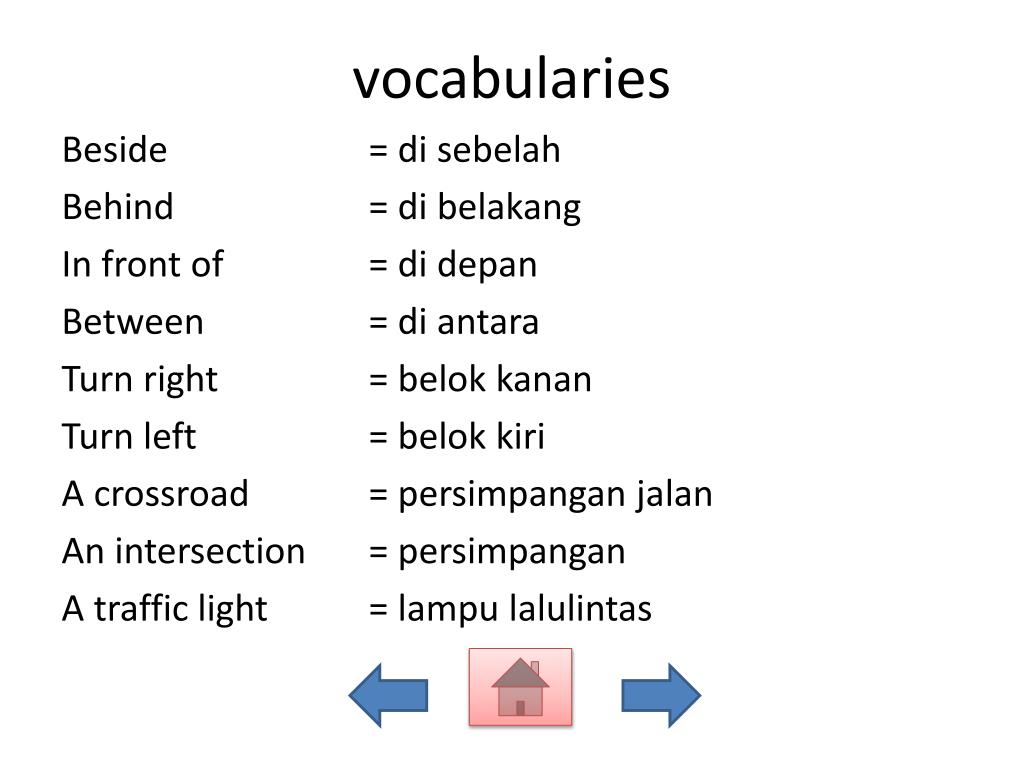 vocabularies

Beside = di sebelah
Behind = di belakang
In front of = di depan
Between = di antara
Turn right = belok kanan
Turn left = belok kiri
A crossroad = persimpangan jalan
An intersection = persimpangan
A traffic light = lampu lalulintas